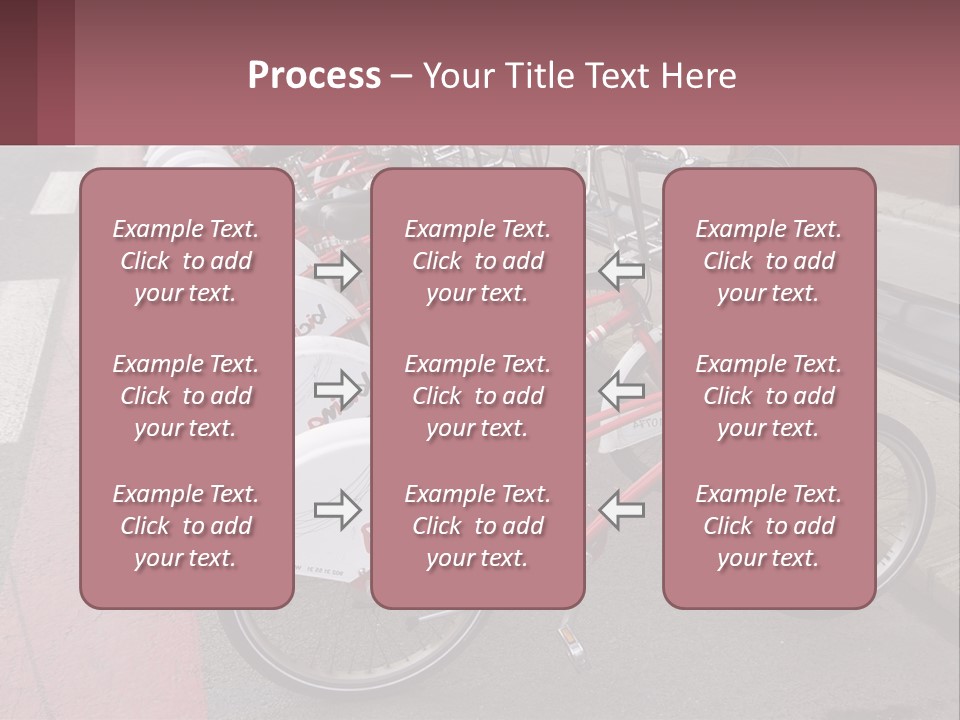 Process – Your Title Text Here

Example Text. Click to add your text.

Example Text. Click to add your text.

Example Text. Click to add your text.

Example Text. Click to add your text.

Example Text. Click to add your text.

Example Text. Click to add your text.

Example Text. Click to add your text.

Example Text. Click to add your text.

Example Text. Click to add your text.